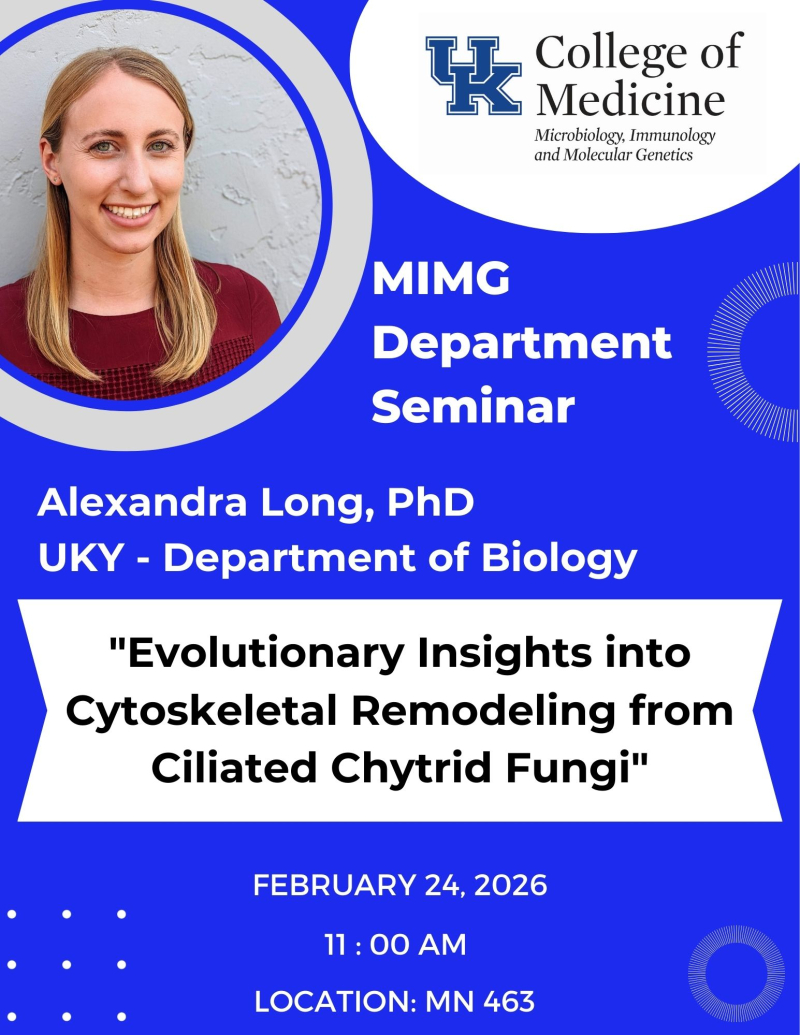 UK College of Medicine
Microbiology, Immunology and Molecular Genetics

MIMG Department Seminar

Alexandra Long, PhD
UKY - Department of Biology

"Evolutionary Insights into Cytoskeletal Remodeling from Ciliated Chytrid Fungi"

FEBRUARY 24, 2026

11 : 00 AM

LOCATION: MN 463